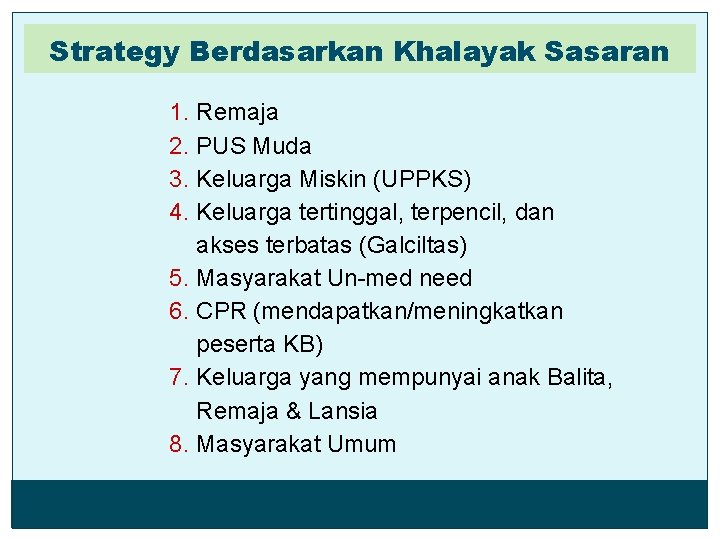 Strategy Berdasarkan Khalayak Sasaran

1. Remaja
2. PUS Muda
3. Keluarga Miskin (UPPKS)
4. Keluarga tertinggal, terpencil, dan akses terbatas (Galciltas)
5. Masyarakat Un-med need
6. CPR (mendapatkan/meningkatkan peserta KB)
7. Keluarga yang mempunyai anak Balita, Remaja & Lansia
8. Masyarakat Umum